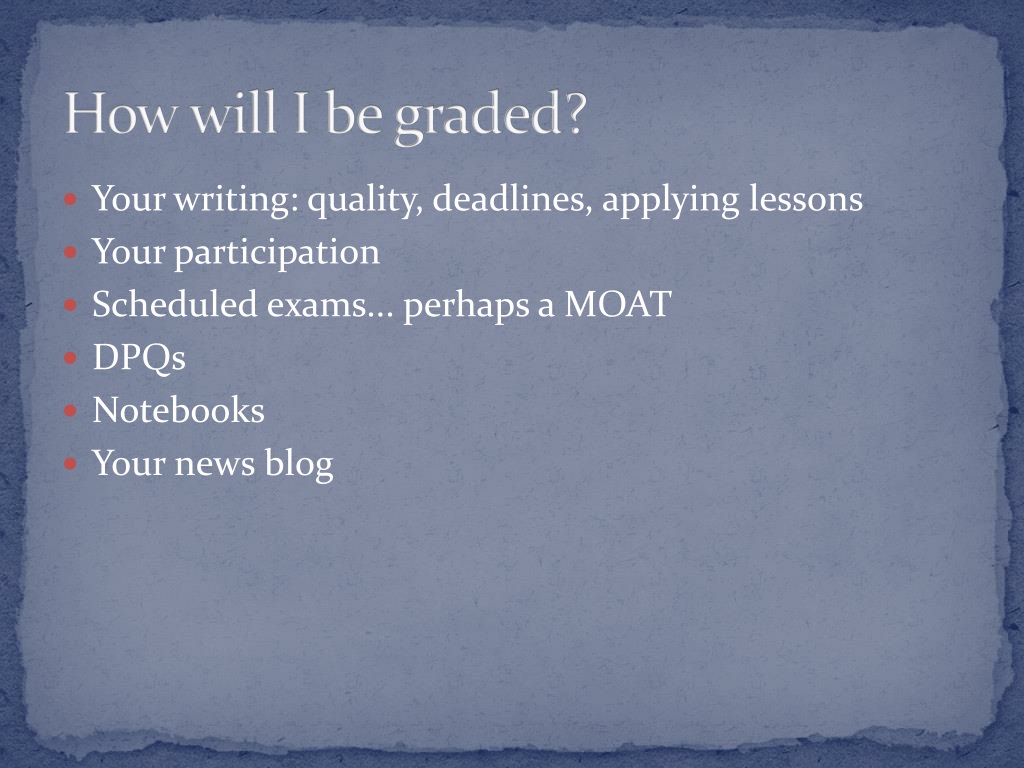 How will I be graded?

- Your writing: quality, deadlines, applying lessons
- Your participation
- Scheduled exams… perhaps a MOAT
- DPQs
- Notebooks
- Your news blog